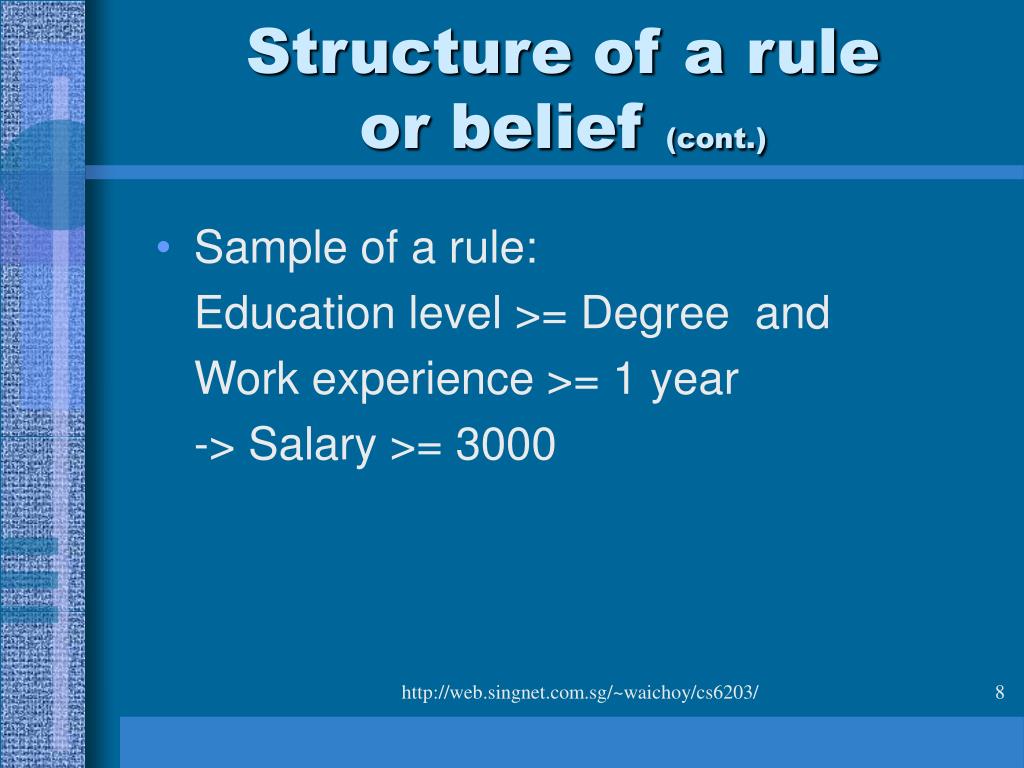 Structure of a rule
or belief (cont.)

• Sample of a rule:
Education level >= Degree and
Work experience >= 1 year
-> Salary >= 3000

http://web.singnet.com.sg/~waichoy/cs6203/

8